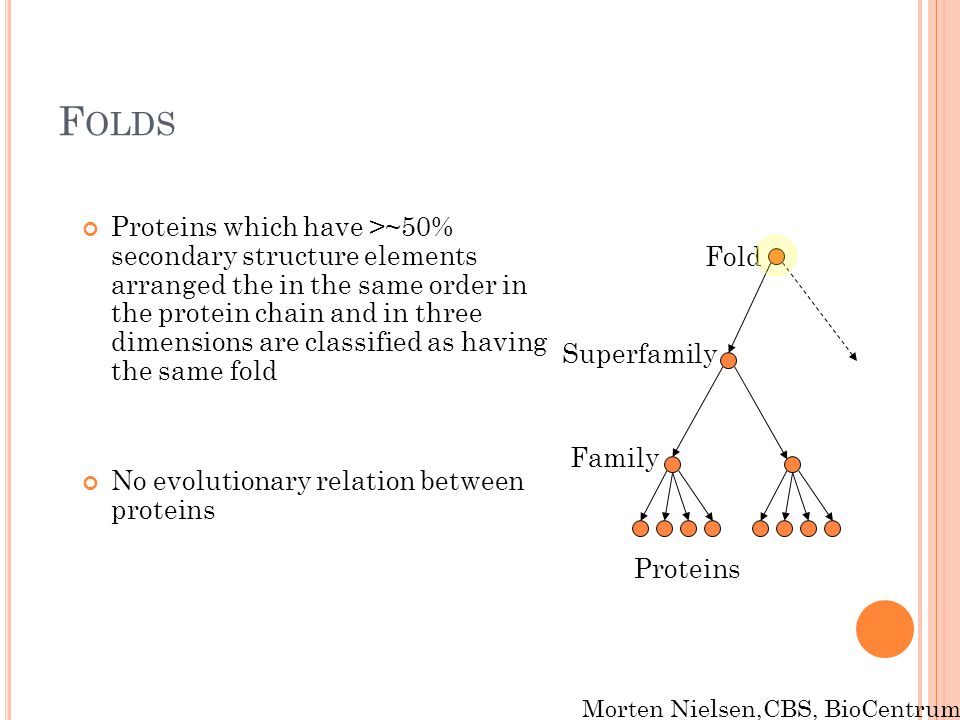 FOLDS

Proteins which have >~50% secondary structure elements arranged the in the same order in the protein chain and in three dimensions are classified as having the same fold

No evolutionary relation between proteins

Fold

Superfamily

Family

Proteins

Morten Nielsen,CBS, BioCentrum